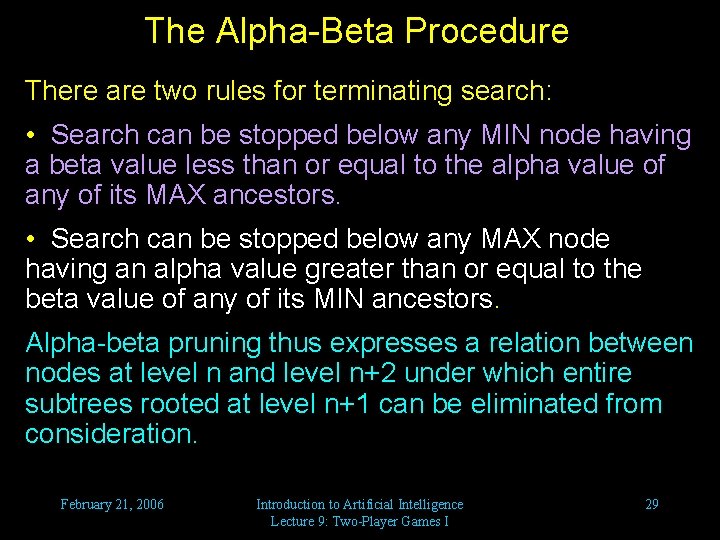 The Alpha-Beta Procedure

There are two rules for terminating search:

• Search can be stopped below any MIN node having a beta value less than or equal to the alpha value of any of its MAX ancestors.

• Search can be stopped below any MAX node having an alpha value greater than or equal to the beta value of any of its MIN ancestors.

Alpha-beta pruning thus expresses a relation between nodes at level n and level n+2 under which entire subtrees rooted at level n+1 can be eliminated from consideration.

February 21, 2006

Introduction to Artificial Intelligence
Lecture 9: Two-Player Games I

29